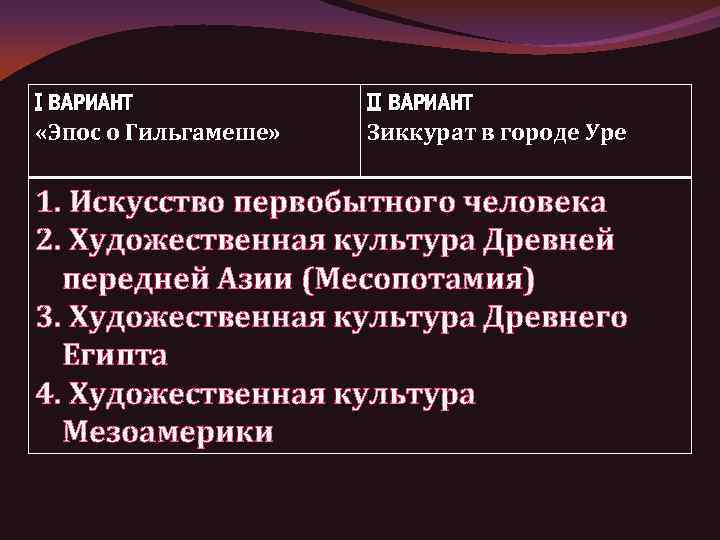 | I ВАРИАНТ «Эпос о Гильгамеше» | II ВАРИАНТ Зиккурат в городе Уре |
|---|---|

1. Искусство первобытного человека
2. Художественная культура Древней передней Азии (Месопотамия)
3. Художественная культура Древнего Египта
4. Художественная культура Мезоамерики